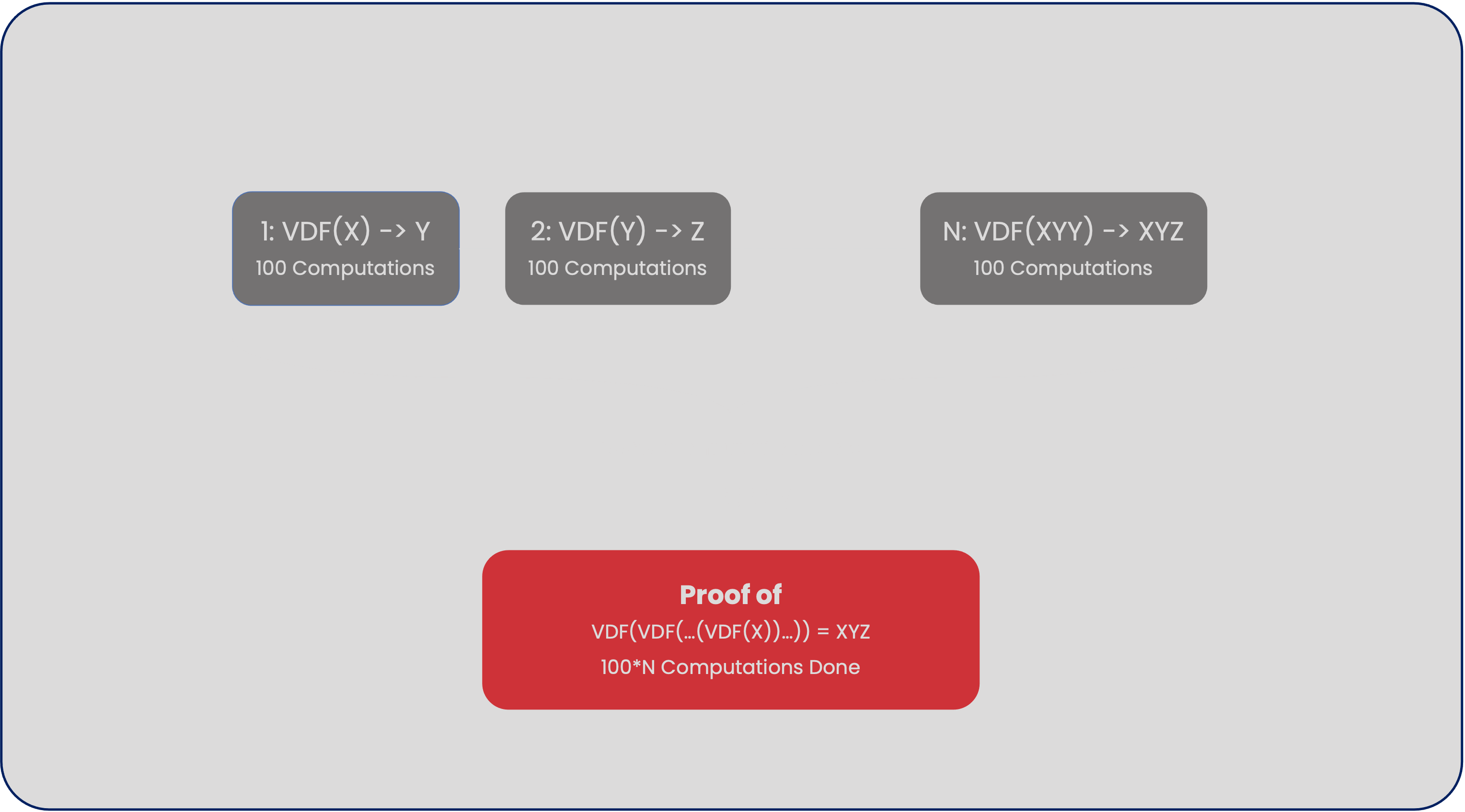 1: VDF(X) -> Y
100 Computations

2: VDF(Y) -> Z
100 Computations

N: VDF(XYY) -> XYZ
100 Computations

Proof of
VDF(VDF(...(VDF(X))...)) = XYZ
100*N Computations Done